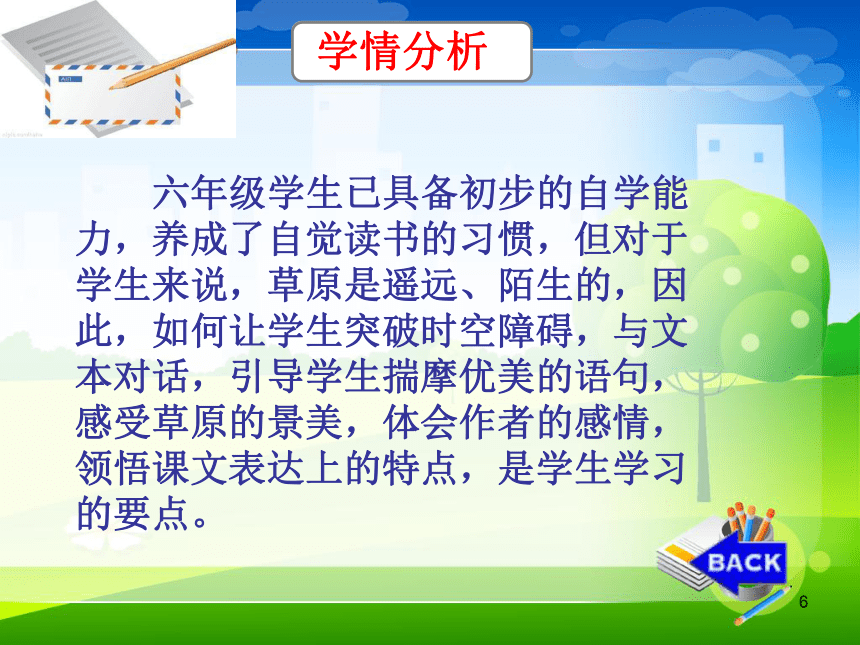 学情分析

六年级学生已具备初步的自学能力，养成了自觉读书的习惯，但对于学生来说，草原是遥远、陌生的，因此，如何让学生突破时空障碍，与文本对话，引导学生揣摩优美的语句，感受草原的景美，体会作者的感情，领悟课文表达上的特点，是学生学习的要点。

BACK

6